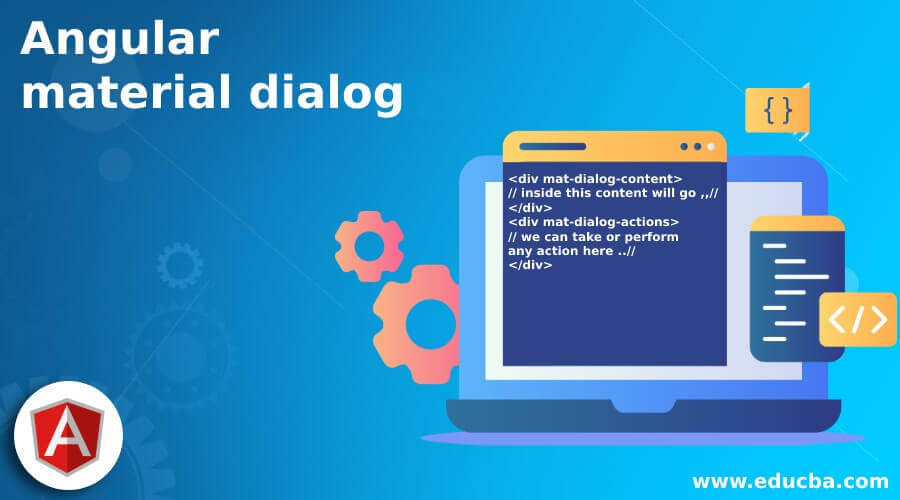 Angular
material dialog

{ }

<div mat-dialog-content>
// inside this content will go ,,//
</div>
<div mat-dialog-actions>
// we can take or perform
any action here ..//
</div>

</>

A

www.educba.com